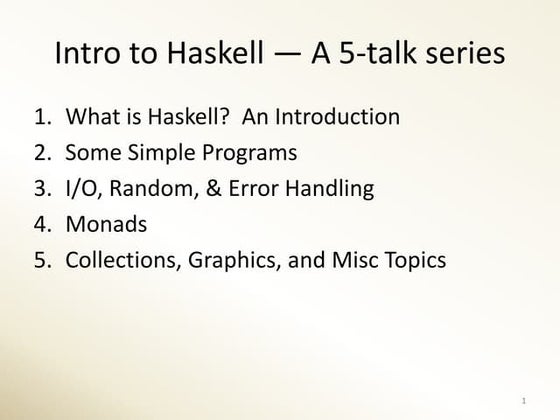 Intro to Haskell — A 5-talk series

1. What is Haskell? An Introduction
2. Some Simple Programs
3. I/O, Random, & Error Handling
4. Monads
5. Collections, Graphics, and Misc Topics

1